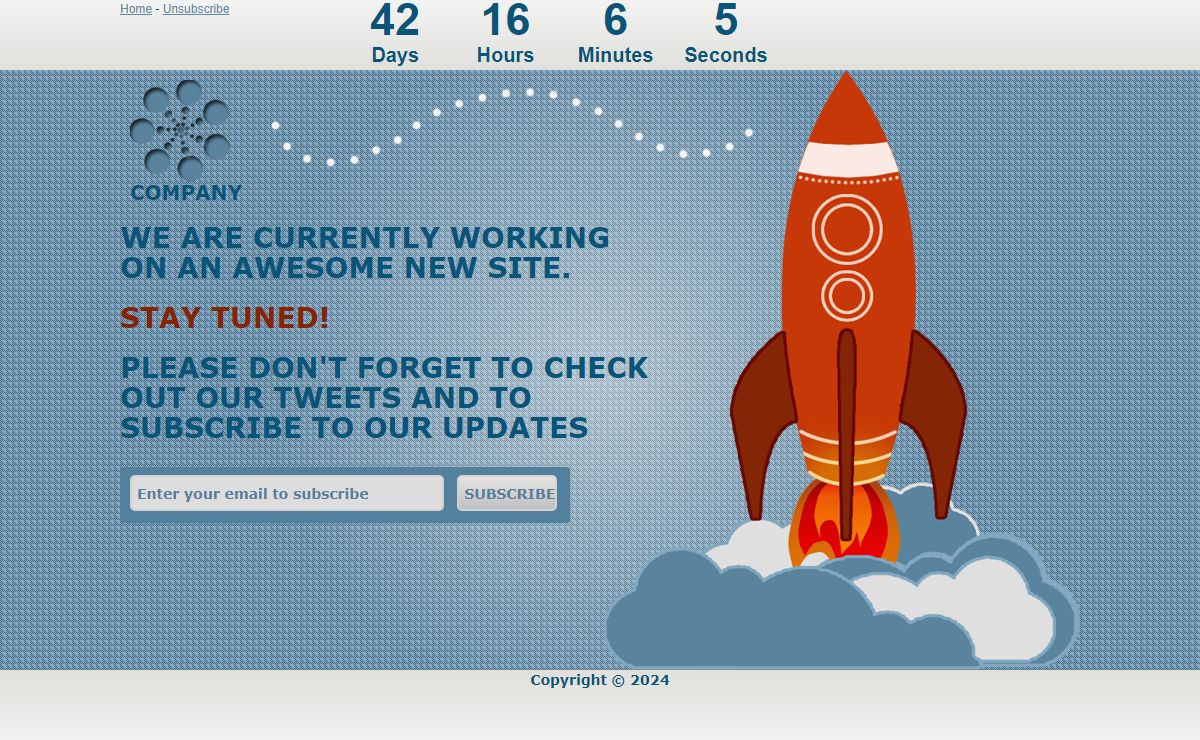 Home - Unsubscribe

42 Days

16 Hours

6 Minutes

5 Seconds

COMPANY

WE ARE CURRENTLY WORKING ON AN AWESOME NEW SITE.

STAY TUNED!

PLEASE DON'T FORGET TO CHECK OUT OUR TWEETS AND TO SUBSCRIBE TO OUR UPDATES

Enter your email to subscribe

SUBSCRIBE

Copyright © 2024